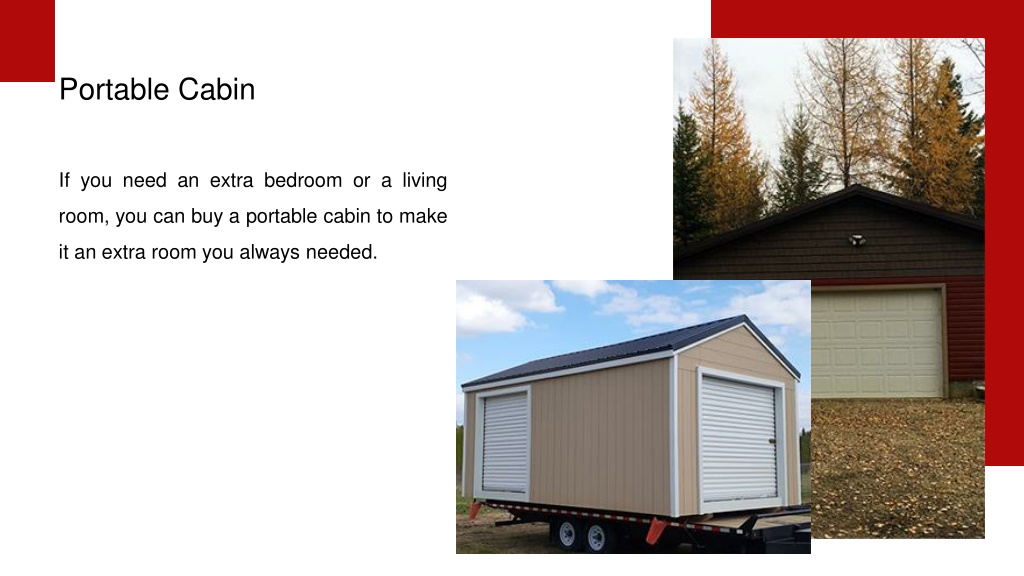 Portable Cabin

If you need an extra bedroom or a living room, you can buy a portable cabin to make it an extra room you always needed.